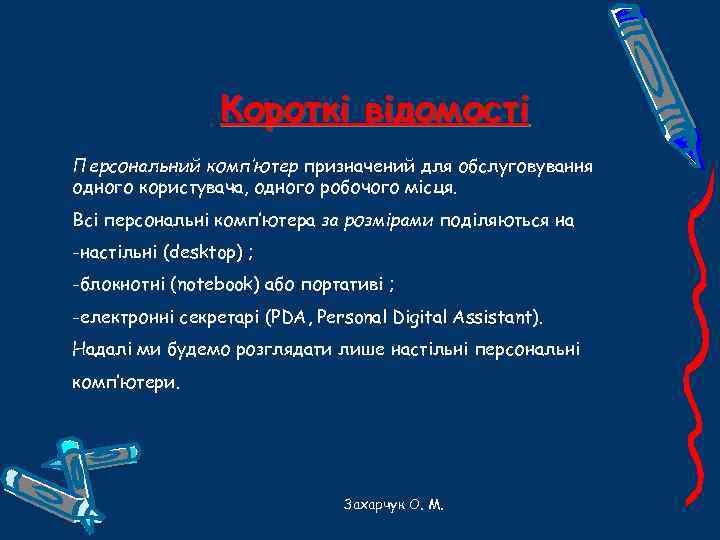 Короткі відомості

Персональний комп'ютер призначений для обслуговування одного користувача, одного робочого місця.

Всі персональні комп'ютера за розмірами поділяються на

-настільні (desktop) ;

-блокнотні (notebook) або портативі ;

-електронні секретарі (PDA, Personal Digital Assistant).

Надалі ми будемо розглядати лише настільні персональні комп'ютери.

Захарчук О. М.